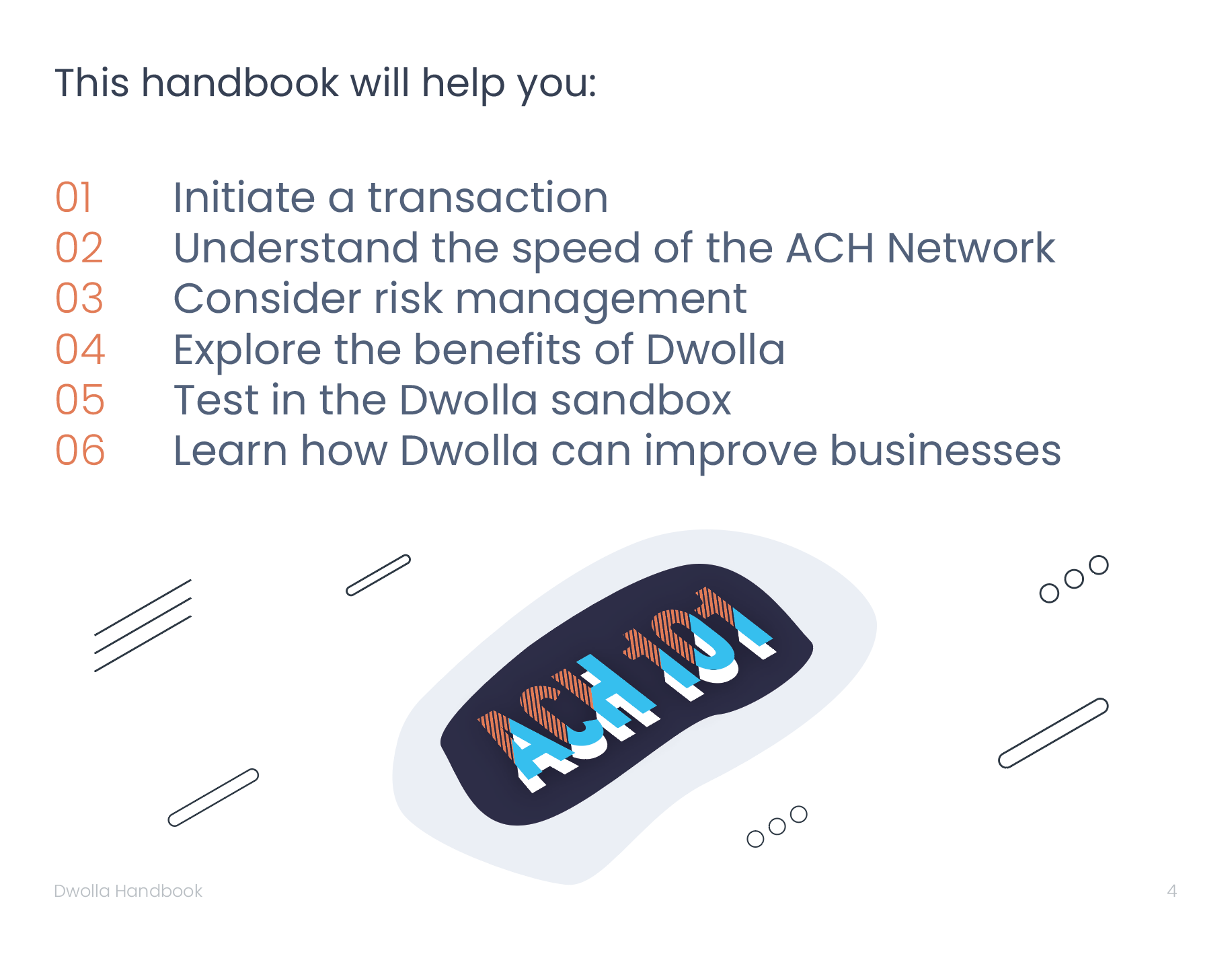 This handbook will help you:

01 Initiate a transaction
02 Understand the speed of the ACH Network
03 Consider risk management
04 Explore the benefits of Dwolla
05 Test in the Dwolla sandbox
06 Learn how Dwolla can improve businesses

ACH 101

Dwolla Handbook

4